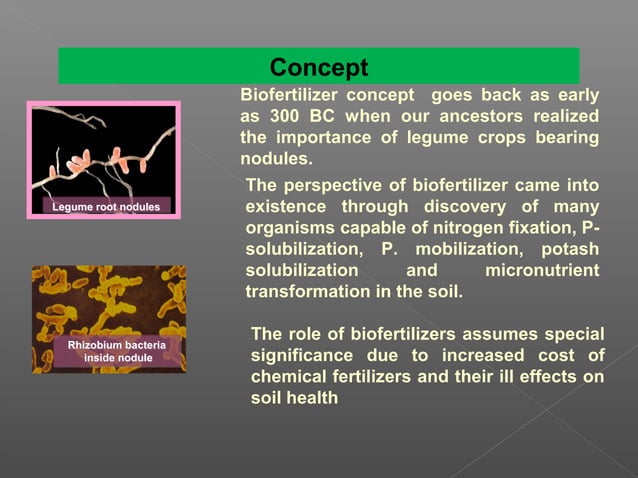 Concept

Legume root nodules

Rhizobium bacteria inside nodule

Biofertilizer concept goes back as early as 300 BC when our ancestors realized the importance of legume crops bearing nodules.

The perspective of biofertilizer came into existence through discovery of many organisms capable of nitrogen fixation, P-solubilization, P. mobilization, potash solubilization and micronutrient transformation in the soil.

The role of biofertilizers assumes special significance due to increased cost of chemical fertilizers and their ill effects on soil health